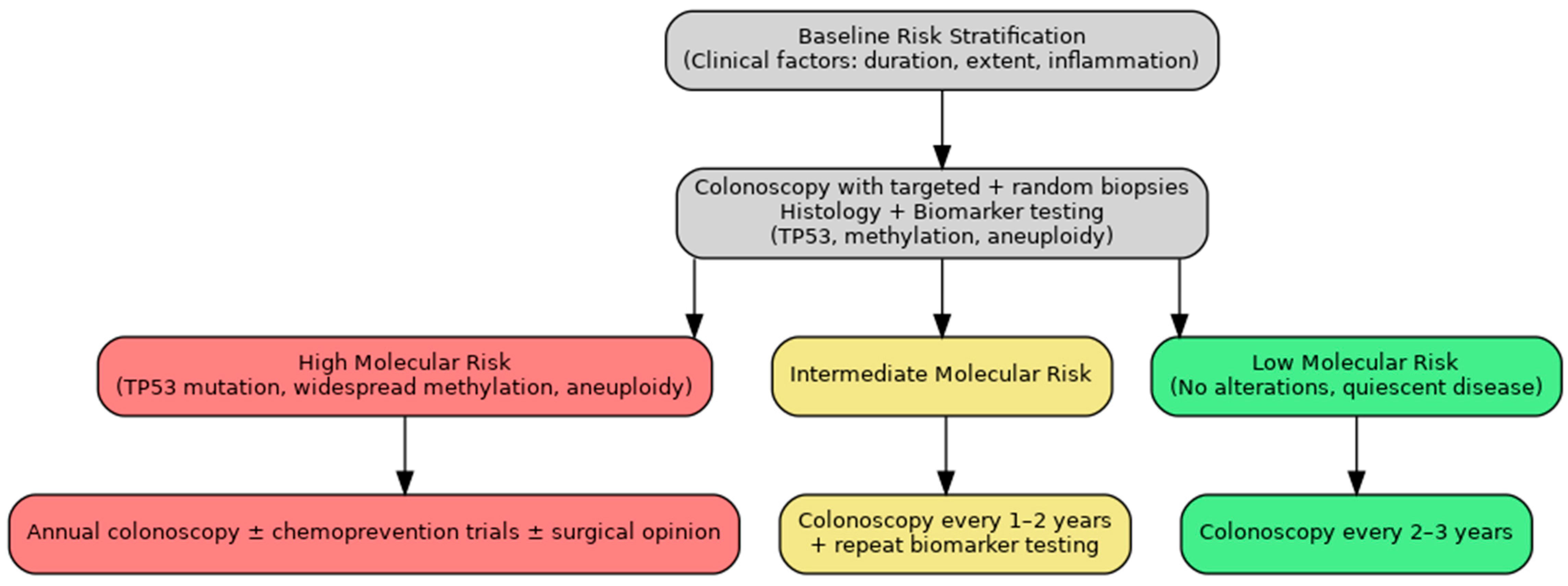 Baseline Risk Stratification
(Clinical factors: duration, extent, inflammation)

Colonoscopy with targeted + random biopsies
Histology + Biomarker testing
(TP53, methylation, aneuploidy)

High Molecular Risk
(TP53 mutation, widespread methylation, aneuploidy)

Intermediate Molecular Risk

Low Molecular Risk
(No alterations, quiescent disease)

Annual colonoscopy ± chemoprevention trials ± surgical opinion

Colonoscopy every 1–2 years
+ repeat biomarker testing

Colonoscopy every 2–3 years